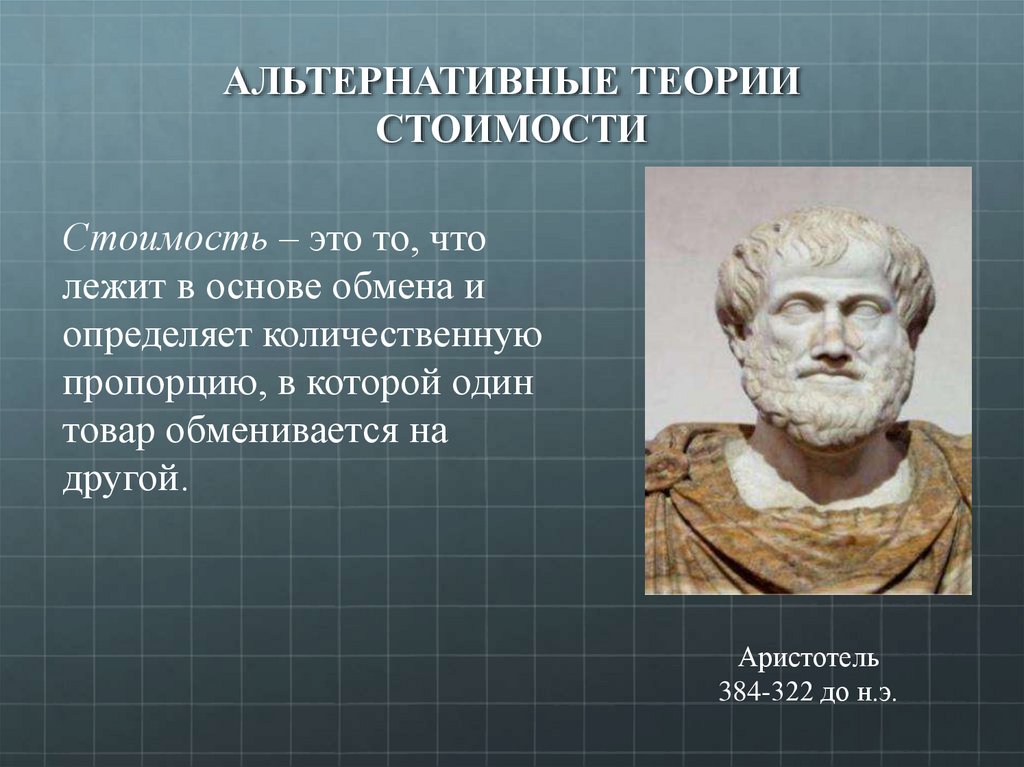 АЛЬТЕРНАТИВНЫЕ ТЕОРИИ СТОИМОСТИ

Стоимость – это то, что лежит в основе обмена и определяет количественную пропорцию, в которой один товар обменивается на другой.

Аристотель
384-322 до н.э.